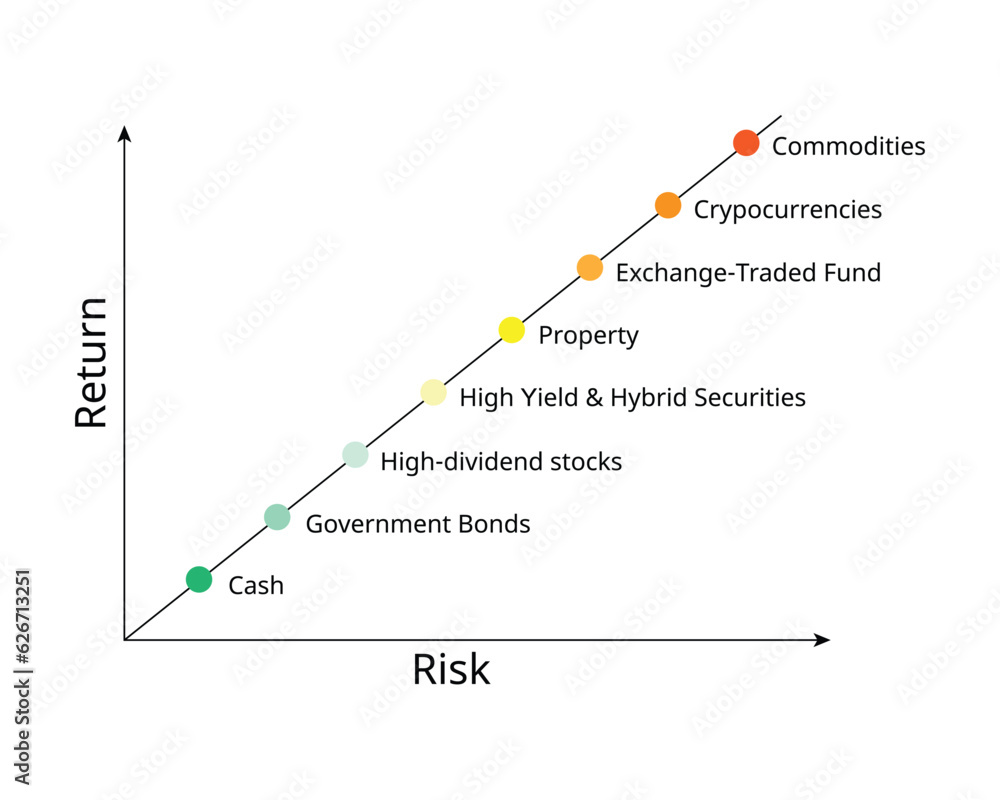 Return

Commodities
Crypocurrencies
Exchange-Traded Fund
Property
High Yield & Hybrid Securities
High-dividend stocks
Government Bonds
Cash

Risk

Adobe Stock | #626713251